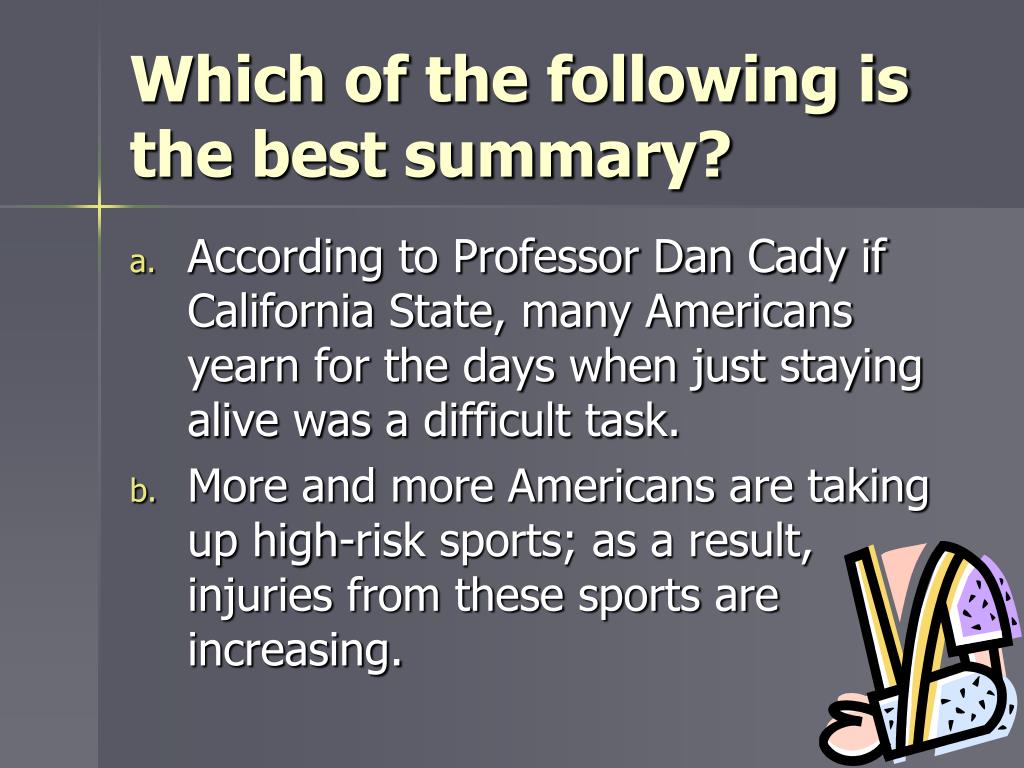 Which of the following is the best summary?

a. According to Professor Dan Cady if California State, many Americans yearn for the days when just staying alive was a difficult task.

b. More and more Americans are taking up high-risk sports; as a result, injuries from these sports are increasing.